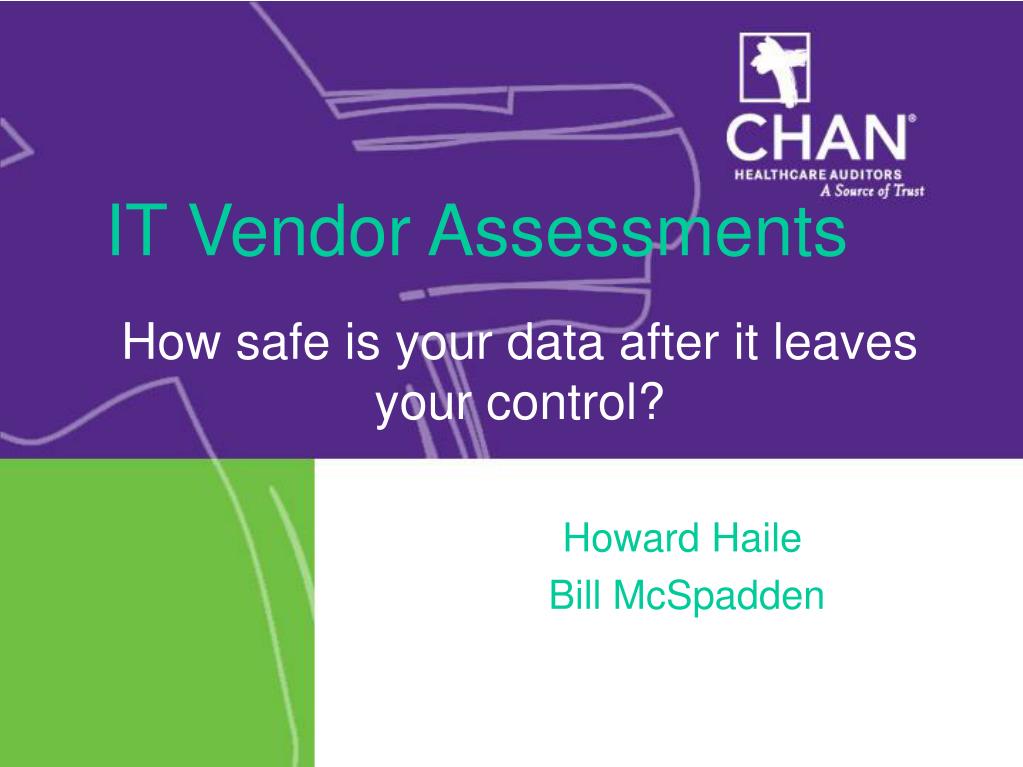 CHAN®
HEALTHCARE AUDITORS
A Source of Trust

IT Vendor Assessments

How safe is your data after it leaves your control?

Howard Haile
Bill McSpadden